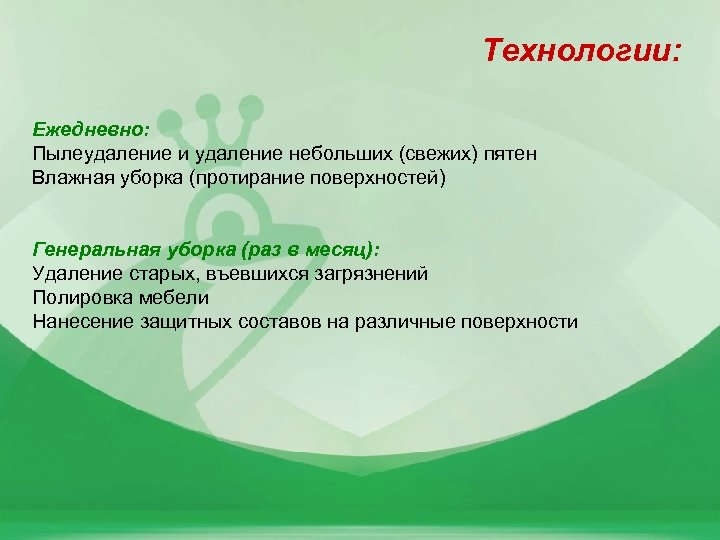 Технологии:

Ежедневно:
Пылеудаление и удаление небольших (свежих) пятен
Влажная уборка (протирание поверхностей)

Генеральная уборка (раз в месяц):
Удаление старых, въевшихся загрязнений
Полировка мебели
Нанесение защитных составов на различные поверхности